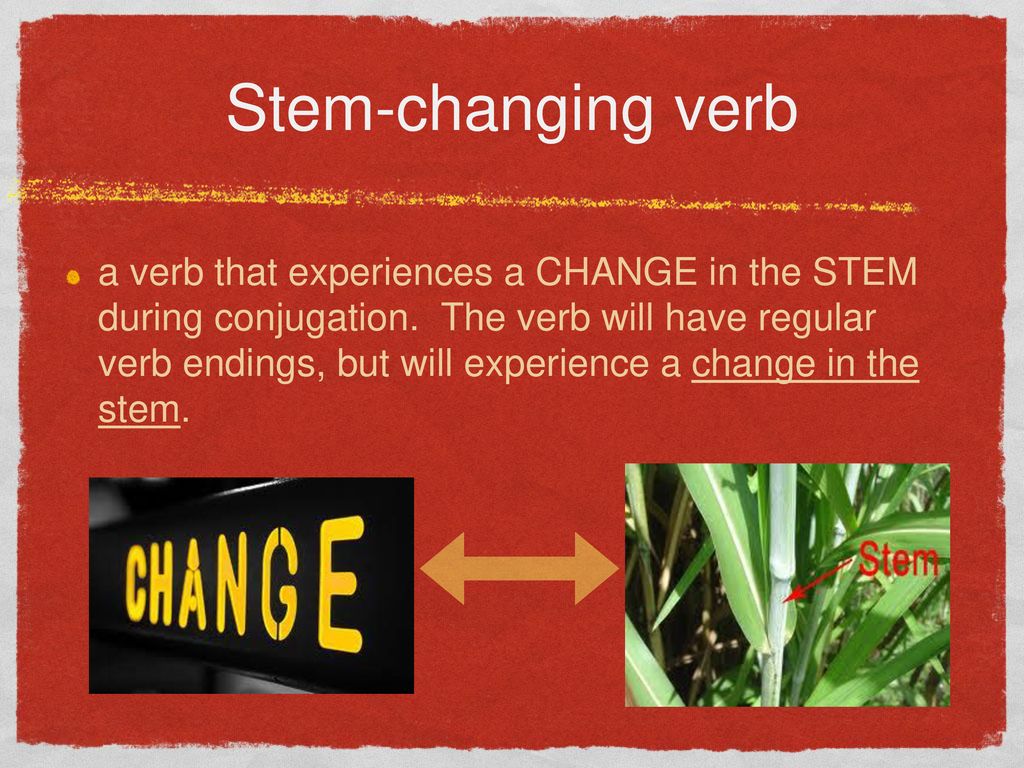 Stem-changing verb

a verb that experiences a CHANGE in the STEM during conjugation. The verb will have regular verb endings, but will experience a change in the stem.

CHANGE

Stem